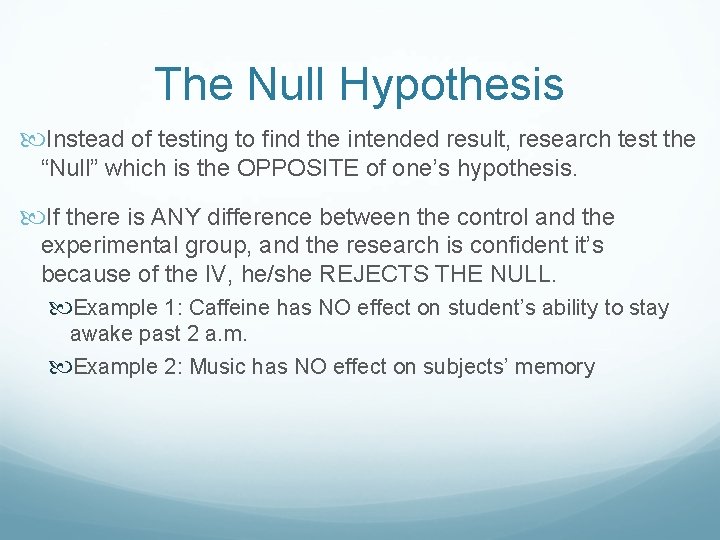 The Null Hypothesis

Instead of testing to find the intended result, research test the “Null” which is the OPPOSITE of one’s hypothesis.

If there is ANY difference between the control and the experimental group, and the research is confident it’s because of the IV, he/she REJECTS THE NULL.

Example 1: Caffeine has NO effect on student’s ability to stay awake past 2 a.m.

Example 2: Music has NO effect on subjects’ memory